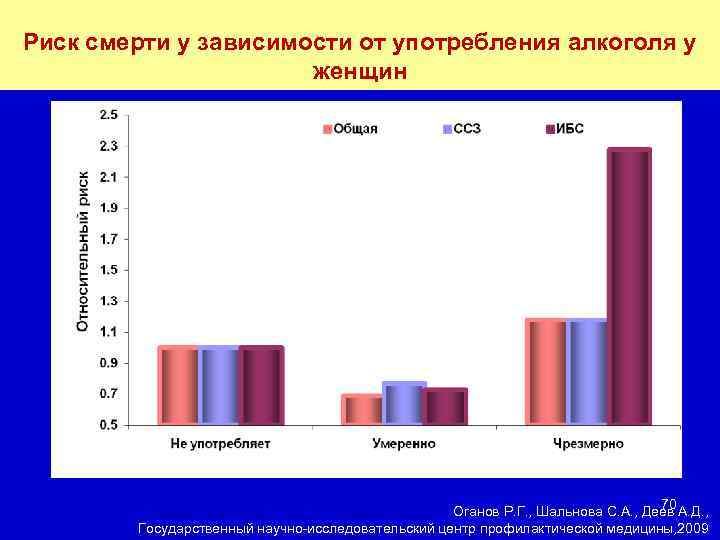 Риск смерти у зависимости от употребления алкоголя у женщин

Общая ССЗ ИБС

Относительный риск

2.5
2.3
2.1
1.9
1.7
1.5
1.3
1.1
0.9
0.7
0.5

Не употребляет
Умеренно
Чрезмерно

70

Оганов Р.Г., Шальнова С.А., Деев А.Д.,
Государственный научно-исследовательский центр профилактической медицины,2009